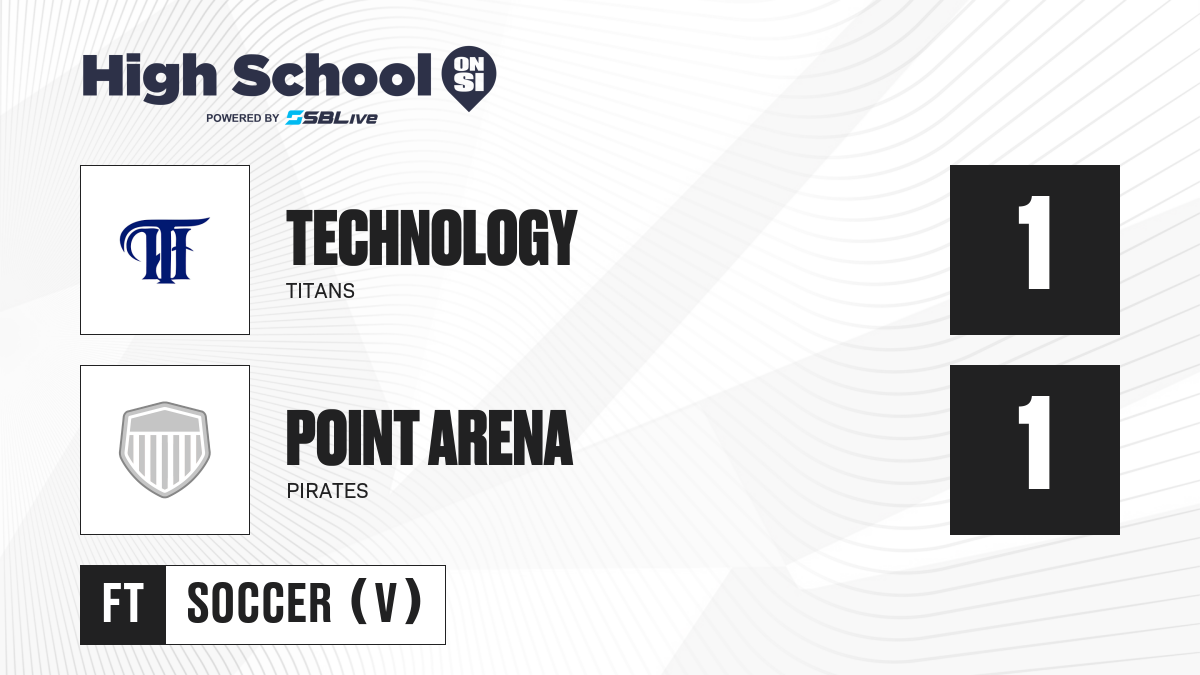 High School ON SI
POWERED BY SBLive

TECHNOLOGY
TITANS
1

POINT ARENA
PIRATES
1

FT SOCCER (V)